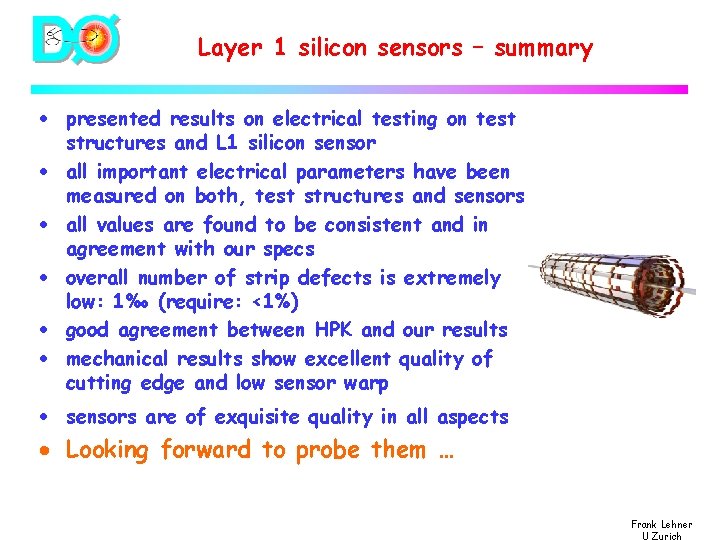 DØ

Layer 1 silicon sensors – summary

• presented results on electrical testing on test structures and L1 silicon sensor
• all important electrical parameters have been measured on both, test structures and sensors
• all values are found to be consistent and in agreement with our specs
• overall number of strip defects is extremely low: 1‰ (require: <1%)
• good agreement between HPK and our results
• mechanical results show excellent quality of cutting edge and low sensor warp
• sensors are of exquisite quality in all aspects
• Looking forward to probe them …

Frank Lehner
U Zurich